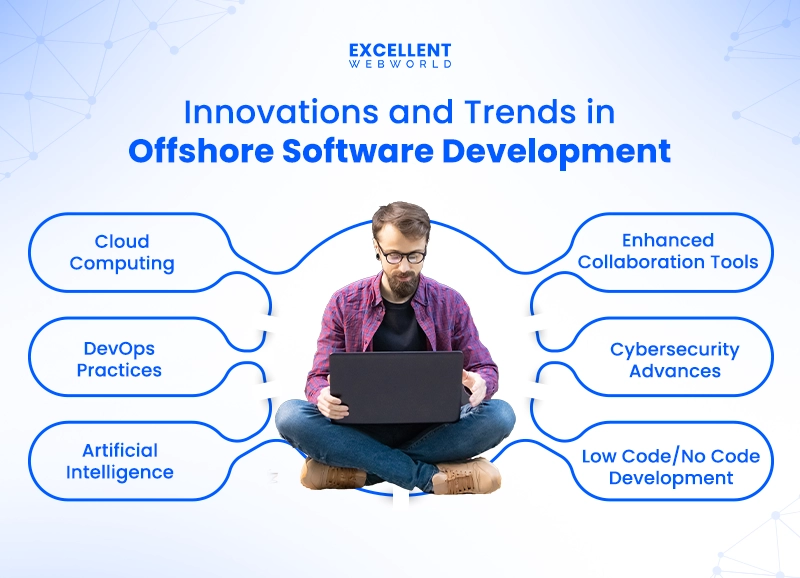 EXCELLENT
WEBWORLD

Innovations and Trends in
Offshore Software Development

Cloud Computing

DevOps Practices

Artificial Intelligence

Enhanced Collaboration Tools

Cybersecurity Advances

Low Code/No Code Development